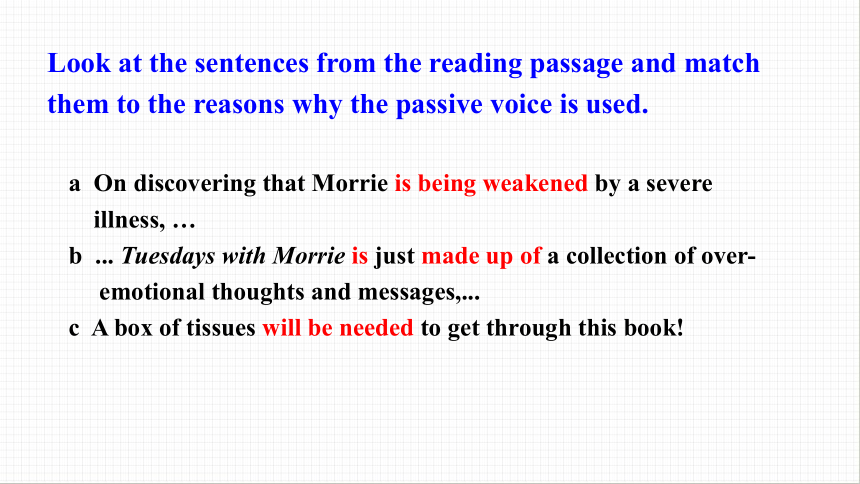 Look at the sentences from the reading passage and match them to the reasons why the passive voice is used.

a On discovering that Morrie is being weakened by a severe illness, …

b ... Tuesdays with Morrie is just made up of a collection of over-emotional thoughts and messages,...

c A box of tissues will be needed to get through this book!